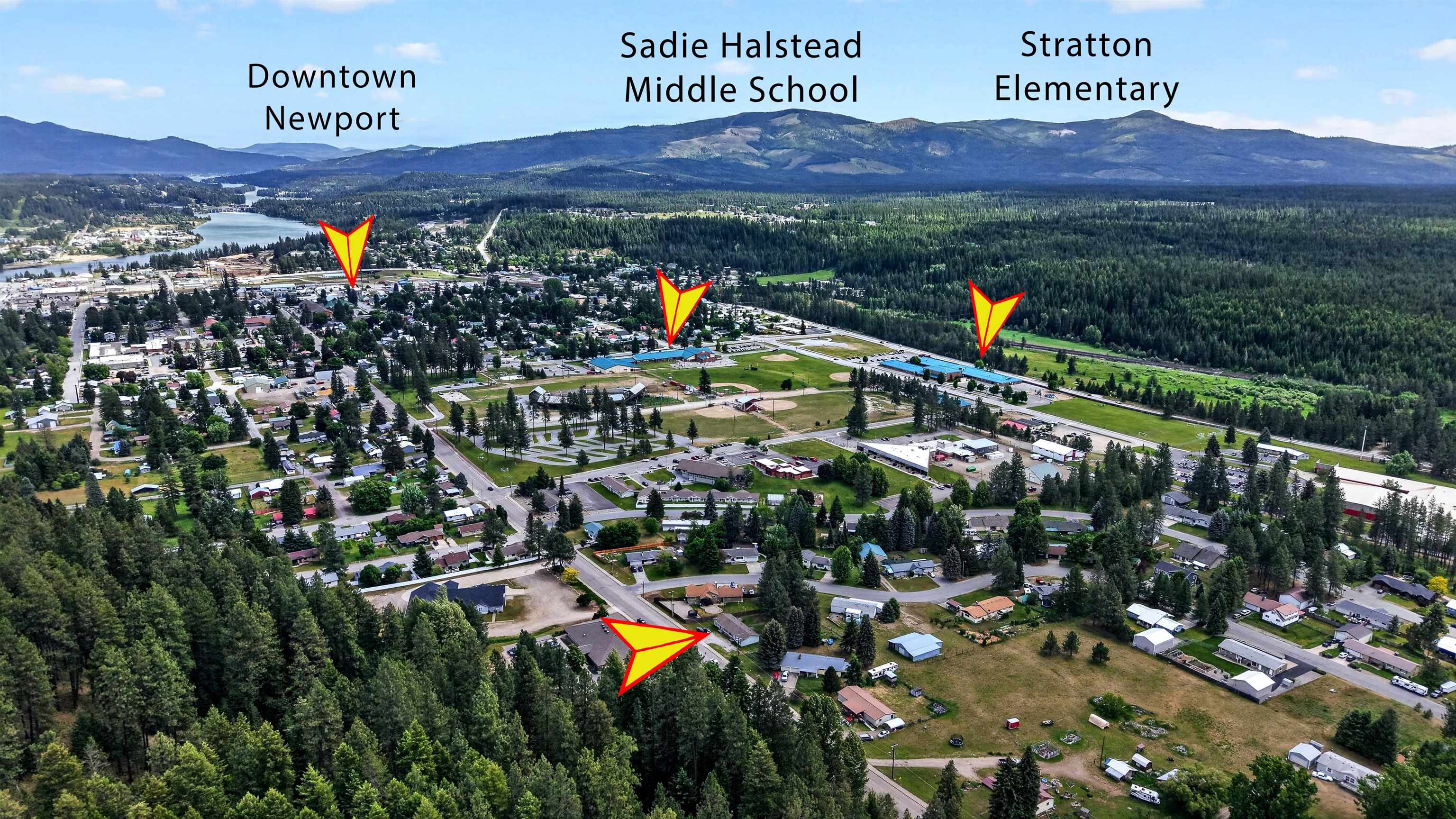 Downtown Newport

Sadie Halstead Middle School

Stratton Elementary